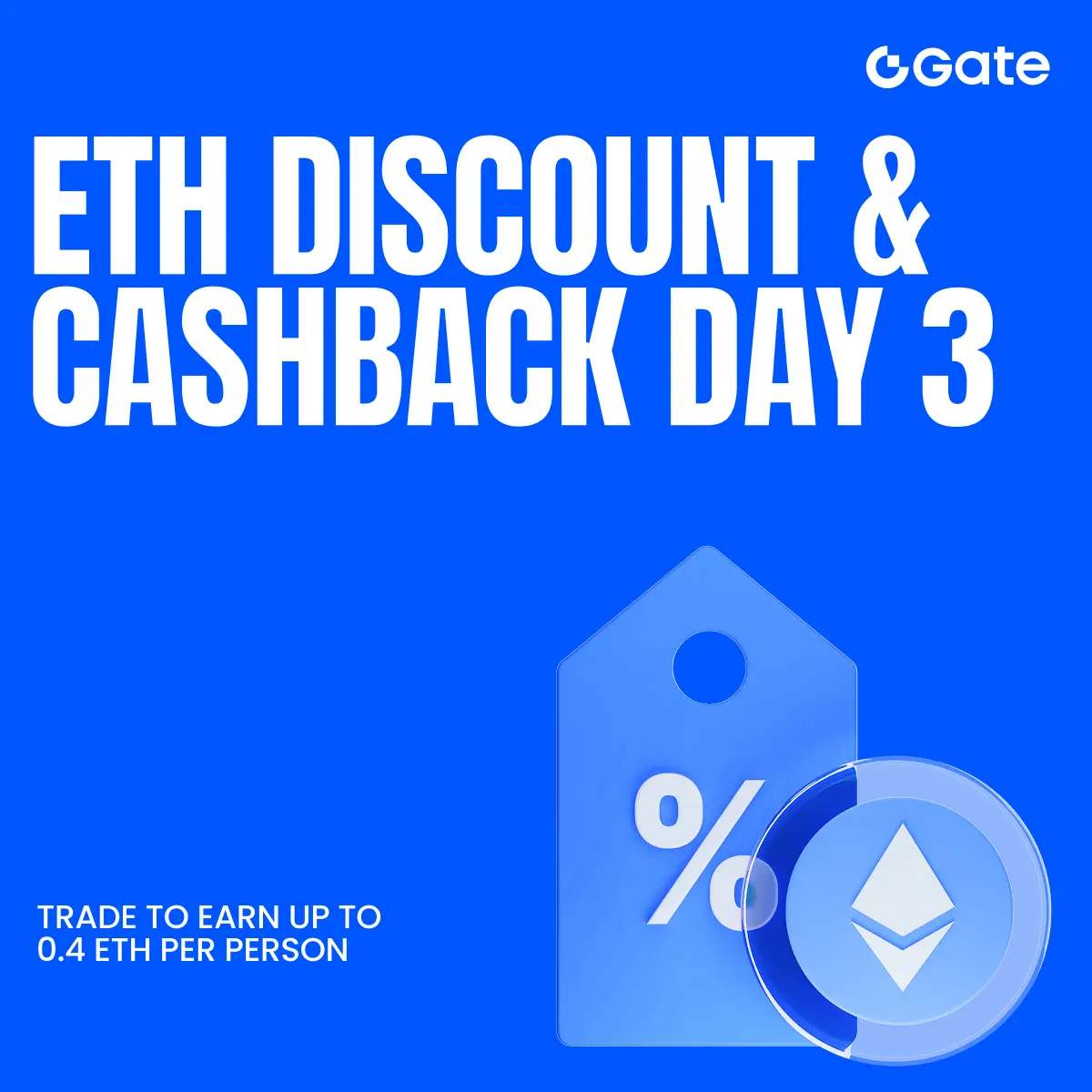 Gate

ETH DISCOUNT & CASHBACK DAY 3

%

TRADE TO EARN UP TO 0.4 ETH PER PERSON